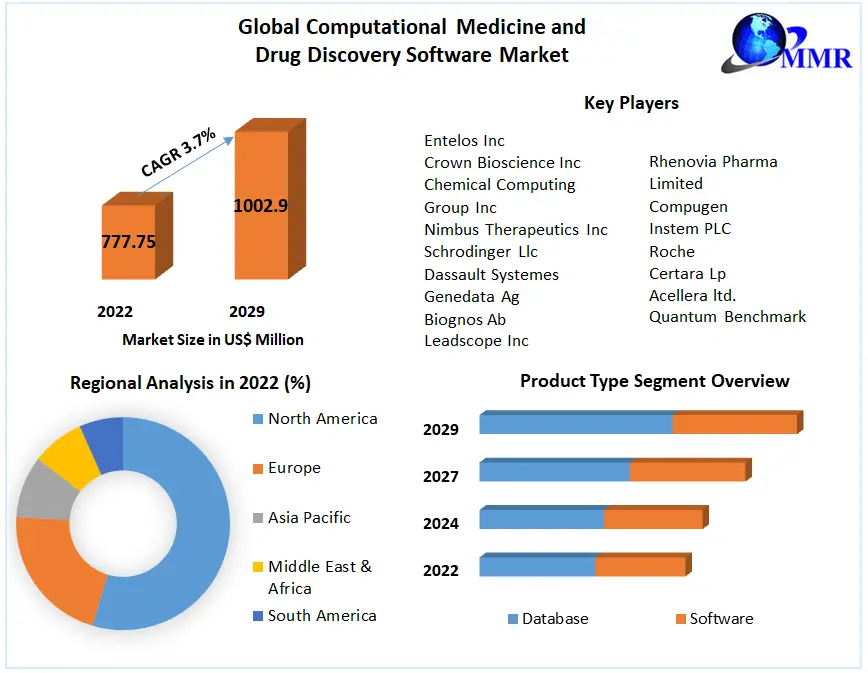 Global Computational Medicine and Drug Discovery Software Market

MMR

CAGR 3.7%

777.75

1002.9

2022

2029

Market Size in US$ Million

Key Players

Entelos Inc
Crown Bioscience Inc
Chemical Computing Group Inc
Nimbus Therapeutics Inc
Schrodinger Llc
Dassault Systemes
Genedata Ag
Biognos Ab
Leadscope Inc

Rhenovia Pharma Limited
Compugen
Instem PLC
Roche
Certara Lp
Acellera ltd.
Quantum Benchmark

Regional Analysis in 2022 (%)

North America
Europe
Asia Pacific
Middle East & Africa
South America

Product Type Segment Overview

2029
2027
2024
2022

Database
Software